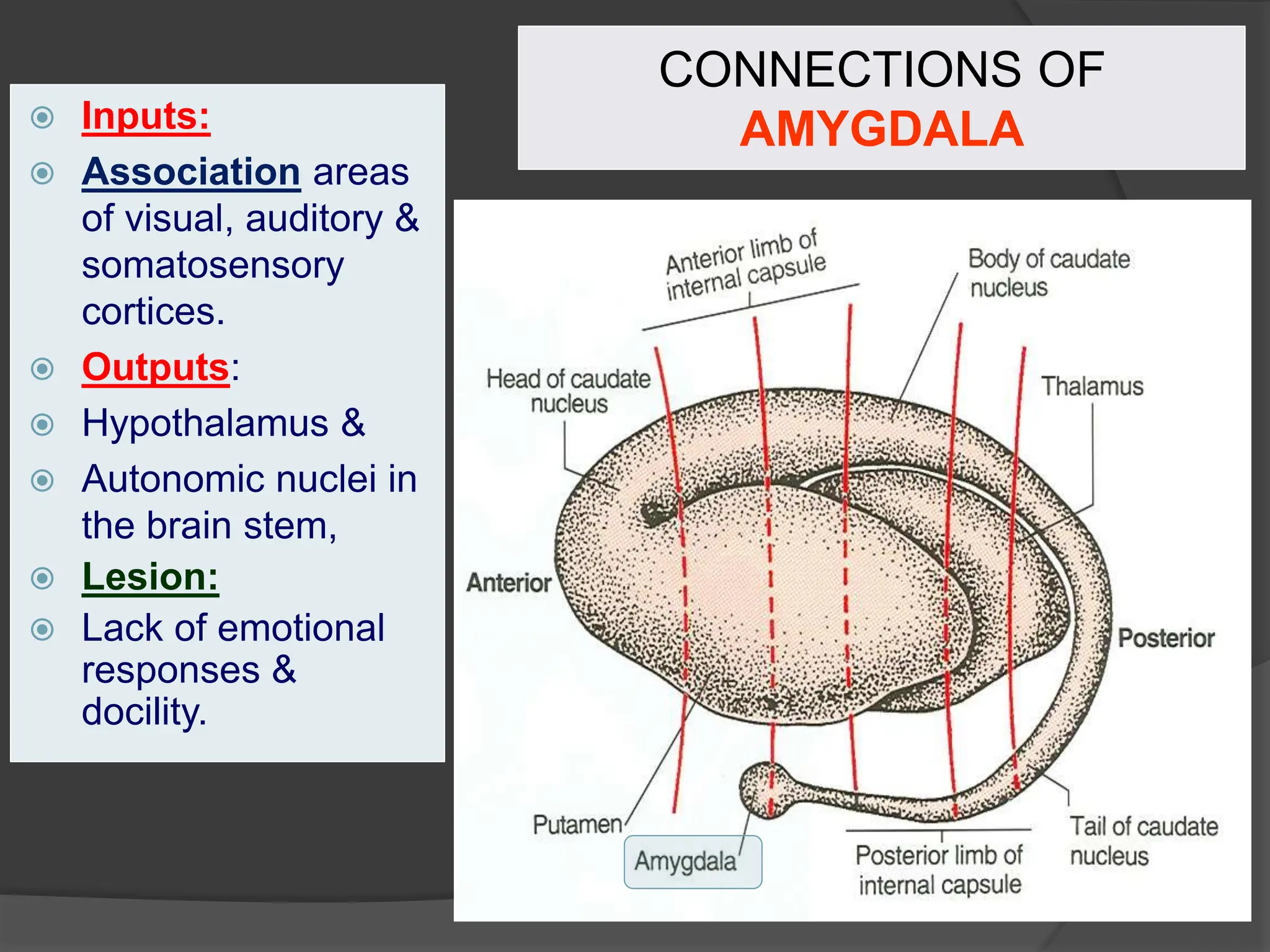 CONNECTIONS OF
AMYGDALA

Inputs:

Association areas of visual, auditory & somatosensory cortices.

Outputs:

Hypothalamus &

Autonomic nuclei in the brain stem,

Lesion:

Lack of emotional responses & docility.

Anterior limb of internal capsule

Body of caudate nucleus

Head of caudate nucleus

Thalamus

Anterior

Posterior

Putamen

Amygdala

Posterior limb of internal capsule

Tail of caudate nucleus